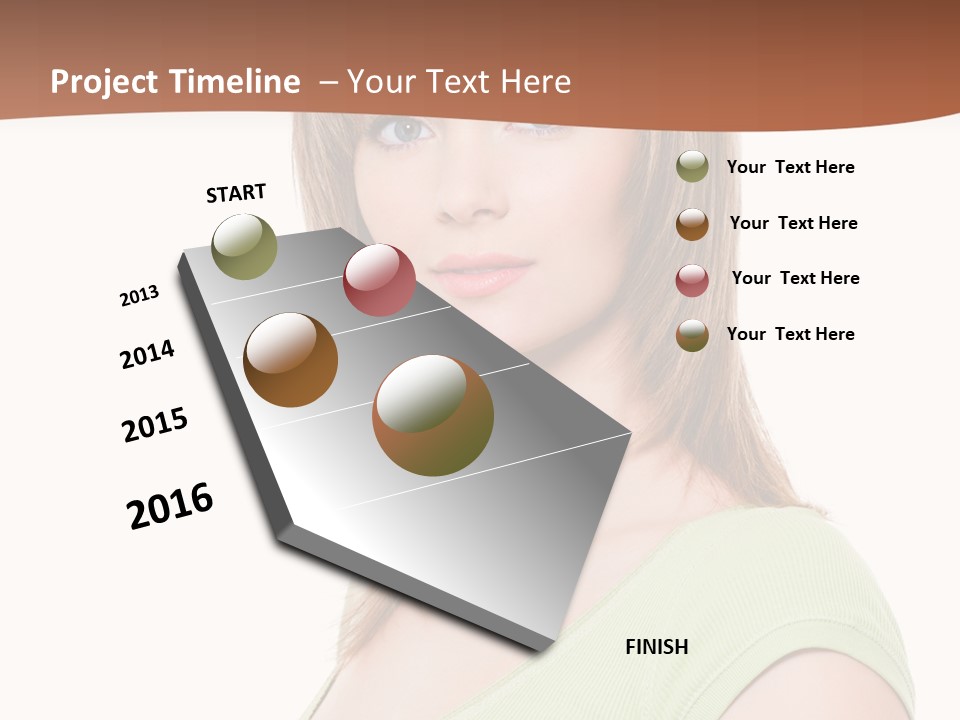 Project Timeline – Your Text Here

START

2013

2014

2015

2016

FINISH

Your Text Here

Your Text Here

Your Text Here

Your Text Here